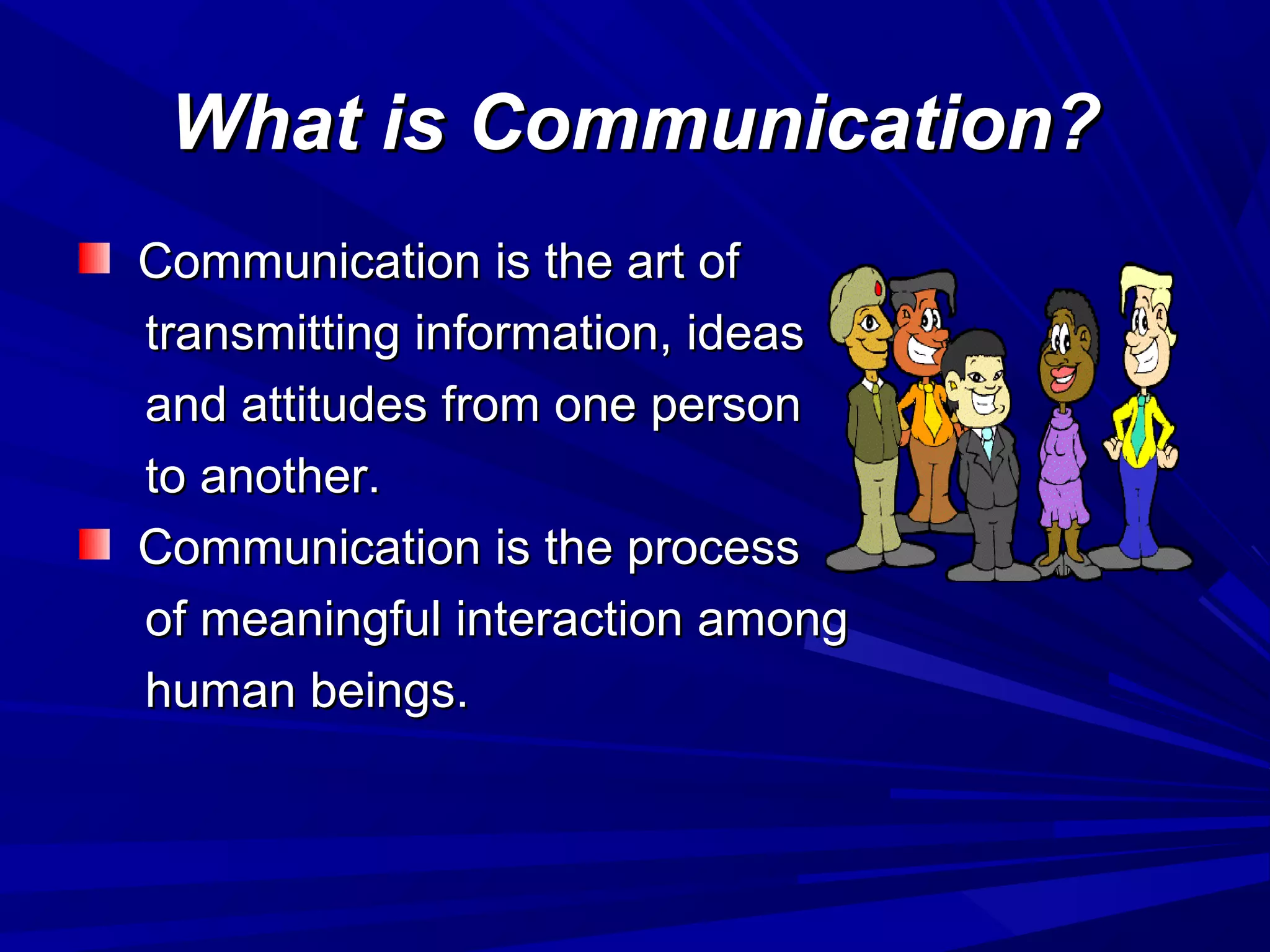 What is Communication?

Communication is the art of transmitting information, ideas and attitudes from one person to another.

Communication is the process of meaningful interaction among human beings.